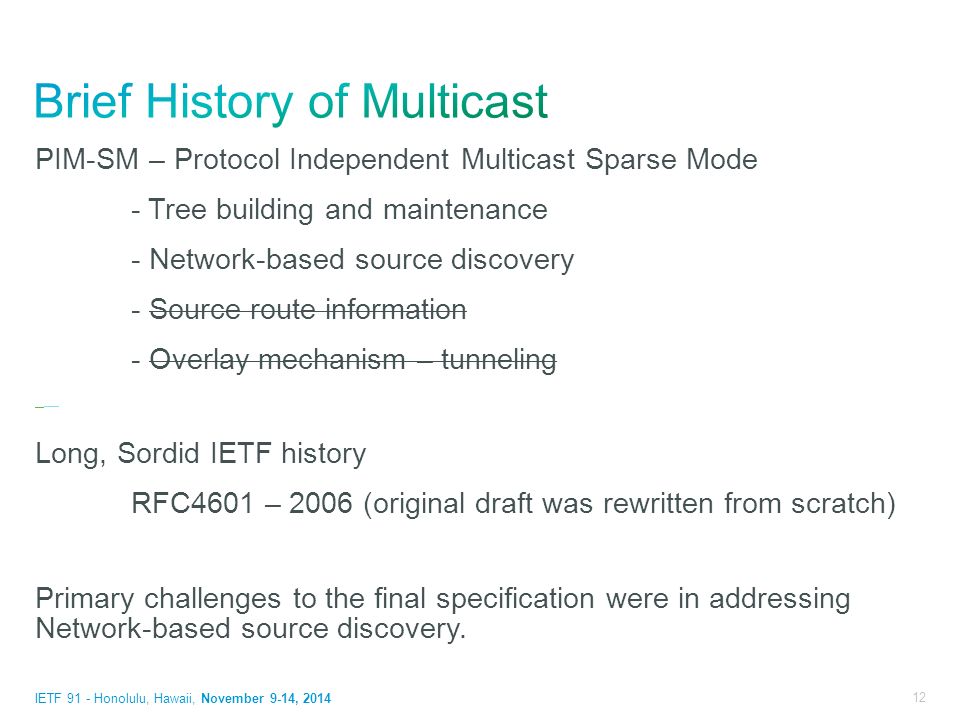 Brief History of Multicast

PIM-SM – Protocol Independent Multicast Sparse Mode

- Tree building and maintenance

- Network-based source discovery

- Source route information

- Overlay mechanism – tunneling

Long, Sordid IETF history

RFC4601 – 2006 (original draft was rewritten from scratch)

Primary challenges to the final specification were in addressing Network-based source discovery.

IETF 91 - Honolulu, Hawaii, November 9-14, 2014

12